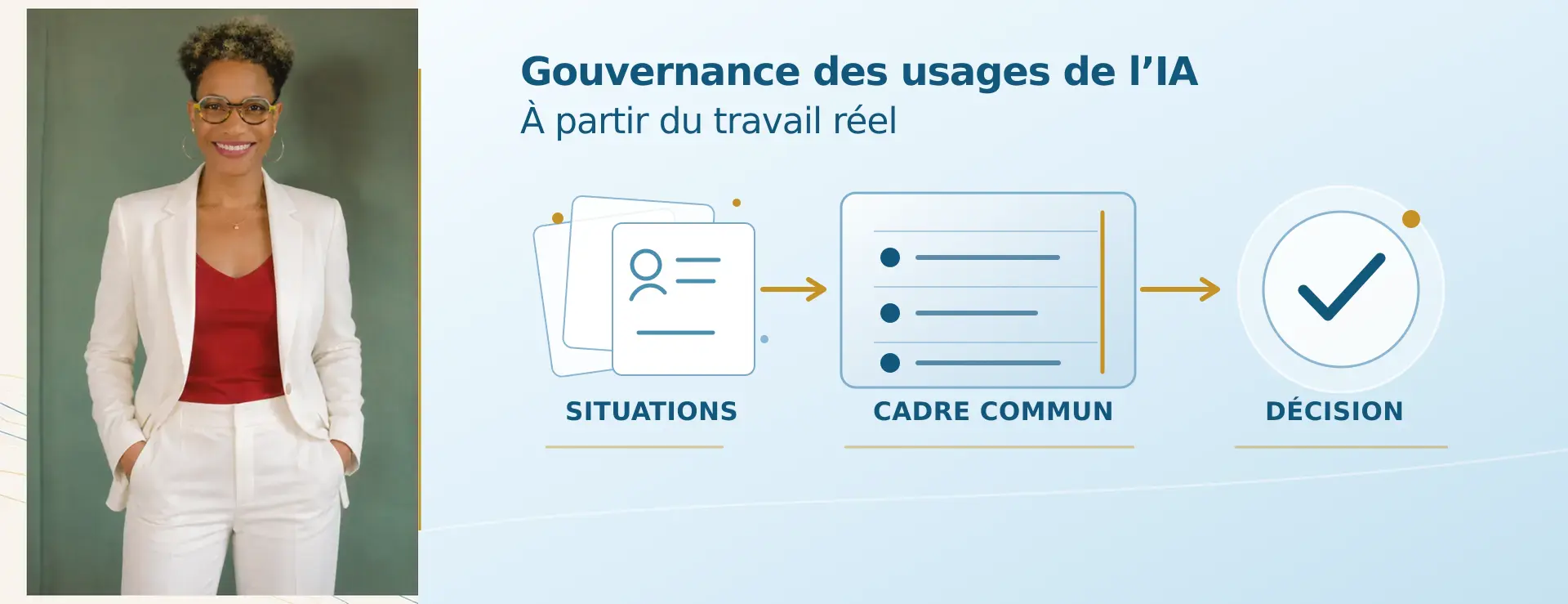 Gouvernance des usages de l’IA
À partir du travail réel

SITUATIONS

CADRE COMMUN

DÉCISION